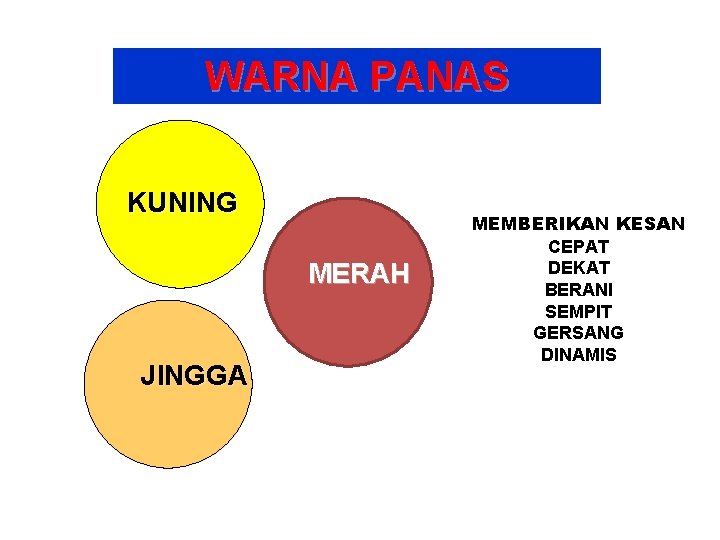 WARNA PANAS

KUNING

MERAH

JINGGA

MEMBERIKAN KESAN
CEPAT
DEKAT
BERANI
SEMPIT
GERSANG
DINAMIS